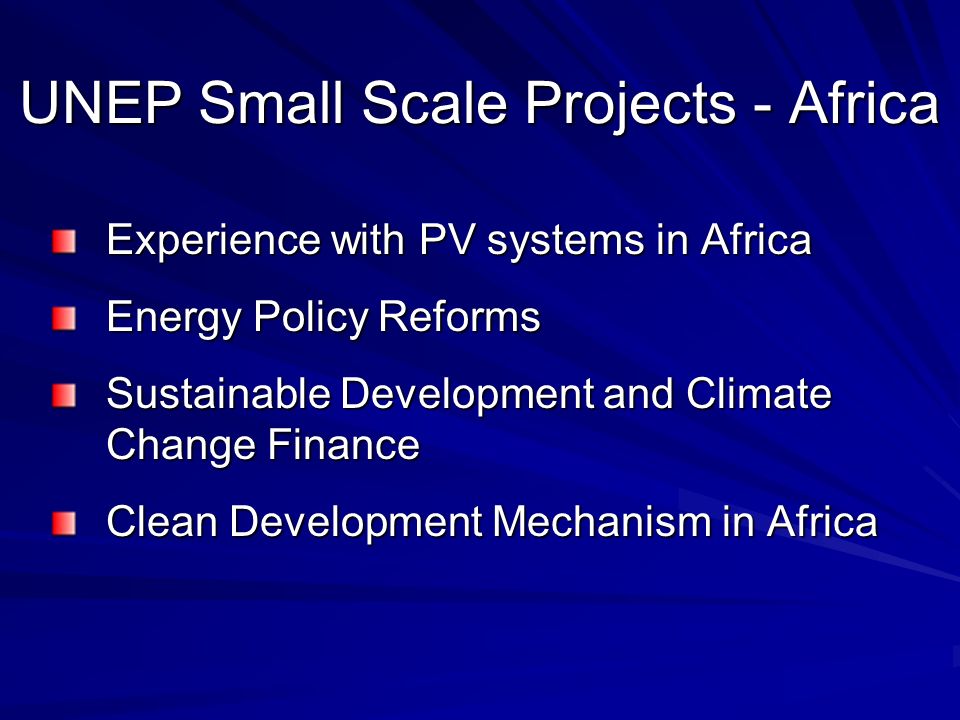 UNEP Small Scale Projects - Africa

Experience with PV systems in Africa

Energy Policy Reforms

Sustainable Development and Climate Change Finance

Clean Development Mechanism in Africa